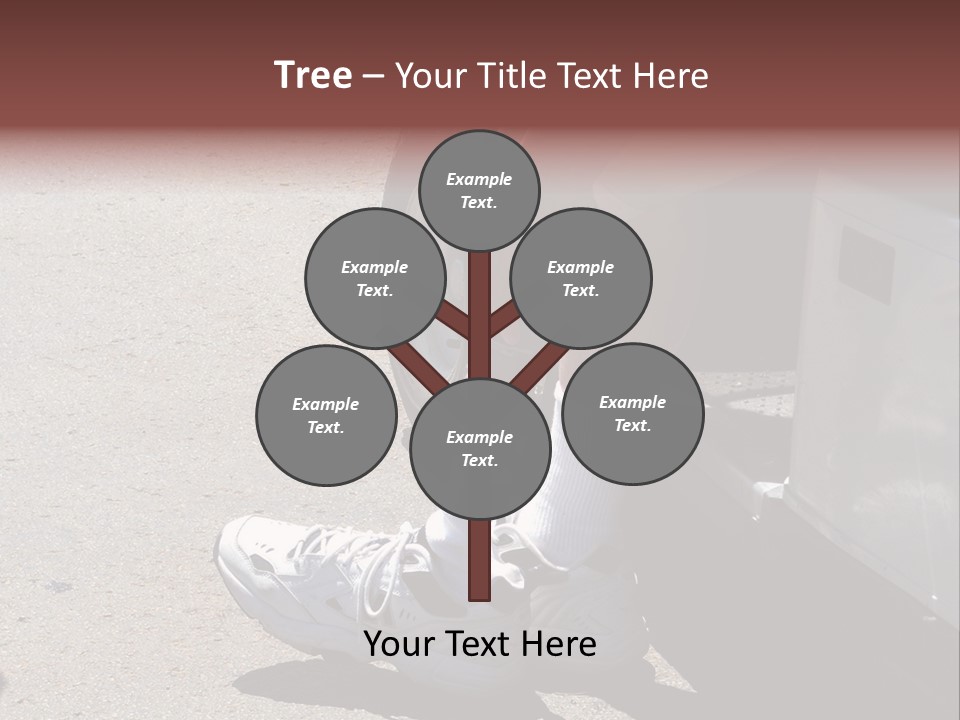 Tree – Your Title Text Here

Example Text.

Example Text.

Example Text.

Example Text.

Example Text.

Example Text.

Your Text Here